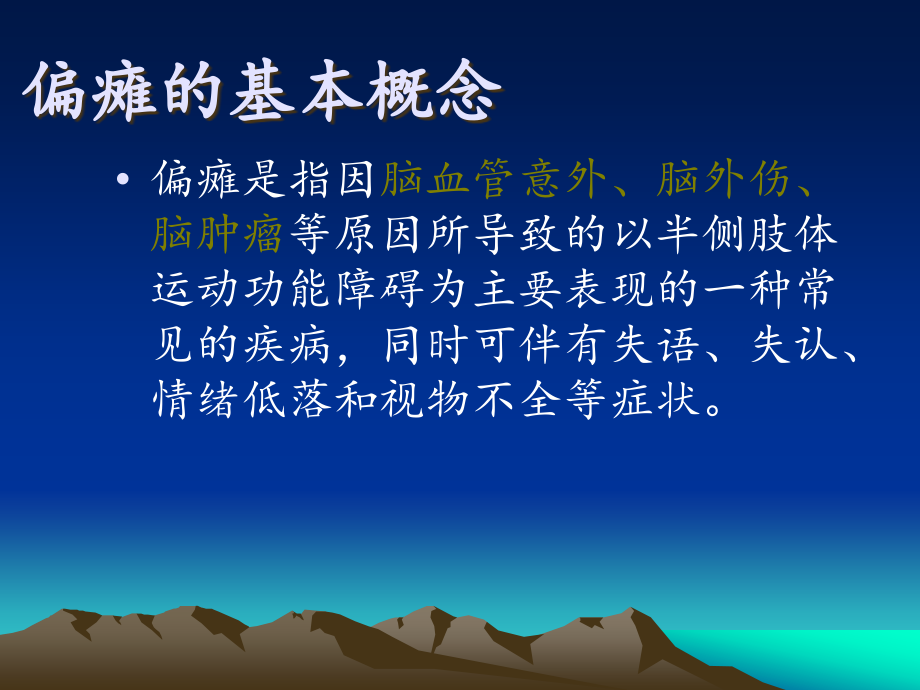 偏瘫的基本概念

• 偏瘫是指因脑血管意外、脑外伤、脑肿瘤等原因所导致的以半侧肢体运动功能障碍为主要表现的一种常见的疾病，同时可伴有失语、失认、情绪低落和视物不全等症状。